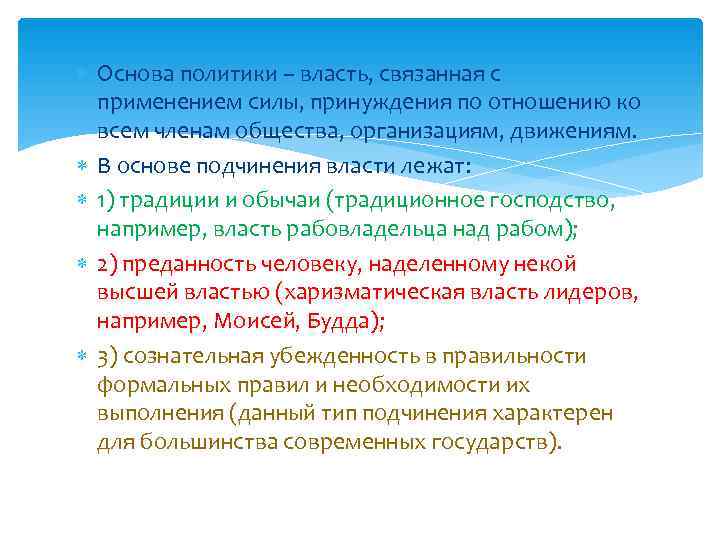 Основа политики – власть, связанная с применением силы, принуждения по отношению ко всем членам общества, организациям, движениям.

В основе подчинения власти лежат:

1) традиции и обычаи (традиционное господство, например, власть рабовладельца над рабом);

2) преданность человеку, наделенному некой высшей властью (харизматическая власть лидеров, например, Моисей, Будда);

3) сознательная убежденность в правильности формальных правил и необходимости их выполнения (данный тип подчинения характерен для большинства современных государств).